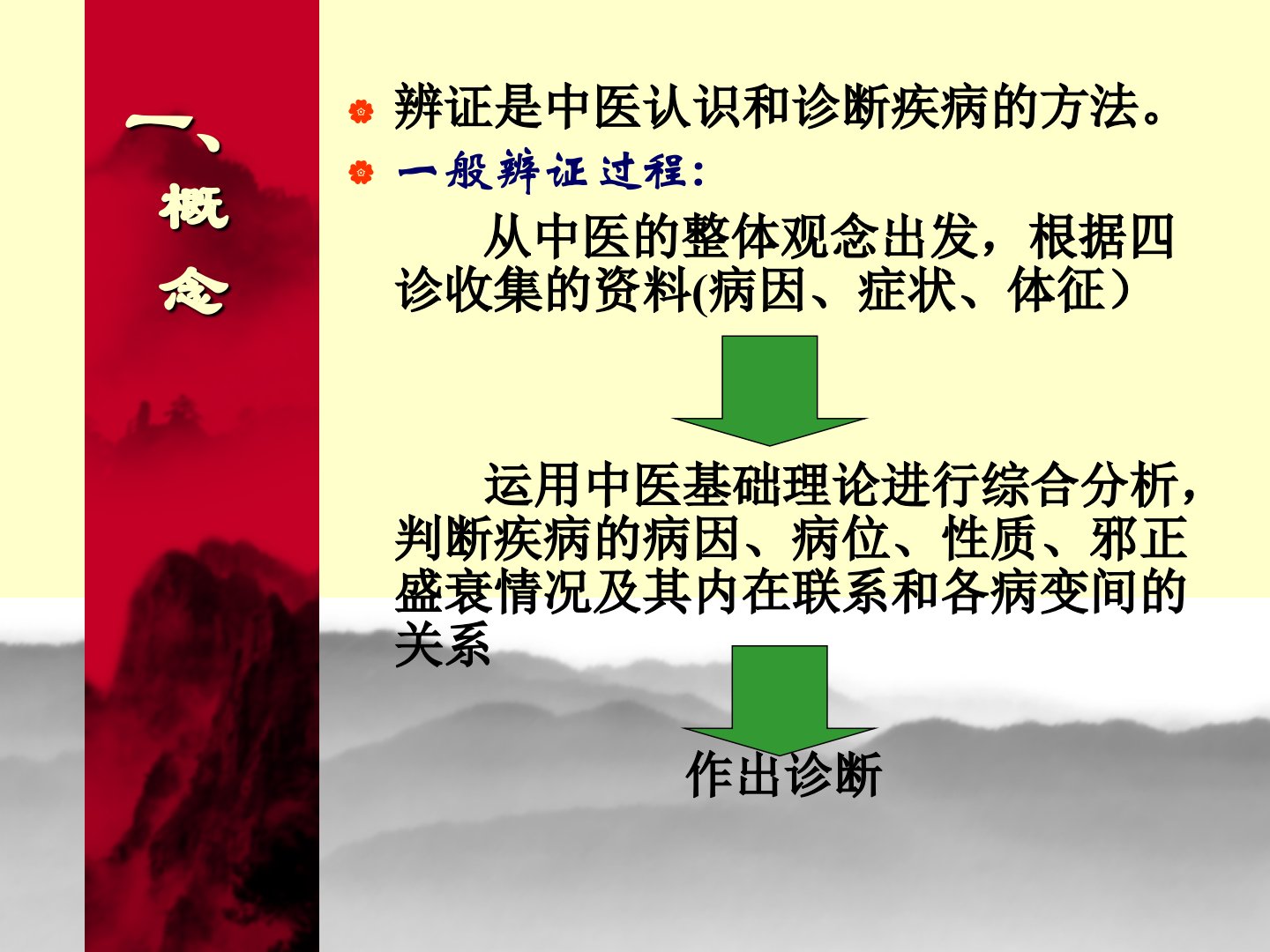 一、概念

辨证是中医认识和诊断疾病的方法。

一般辨证过程：

从中医的整体观念出发，根据四诊收集的资料(病因、症状、体征）

运用中医基础理论进行综合分析，判断疾病的病因、病位、性质、邪正盛衰情况及其内在联系和各病变间的关系

作出诊断